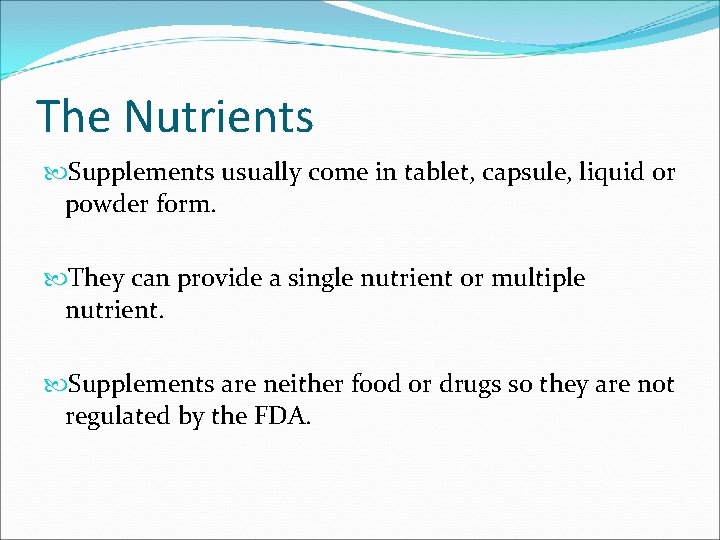 The Nutrients

Supplements usually come in tablet, capsule, liquid or powder form.

They can provide a single nutrient or multiple nutrient.

Supplements are neither food or drugs so they are not regulated by the FDA.